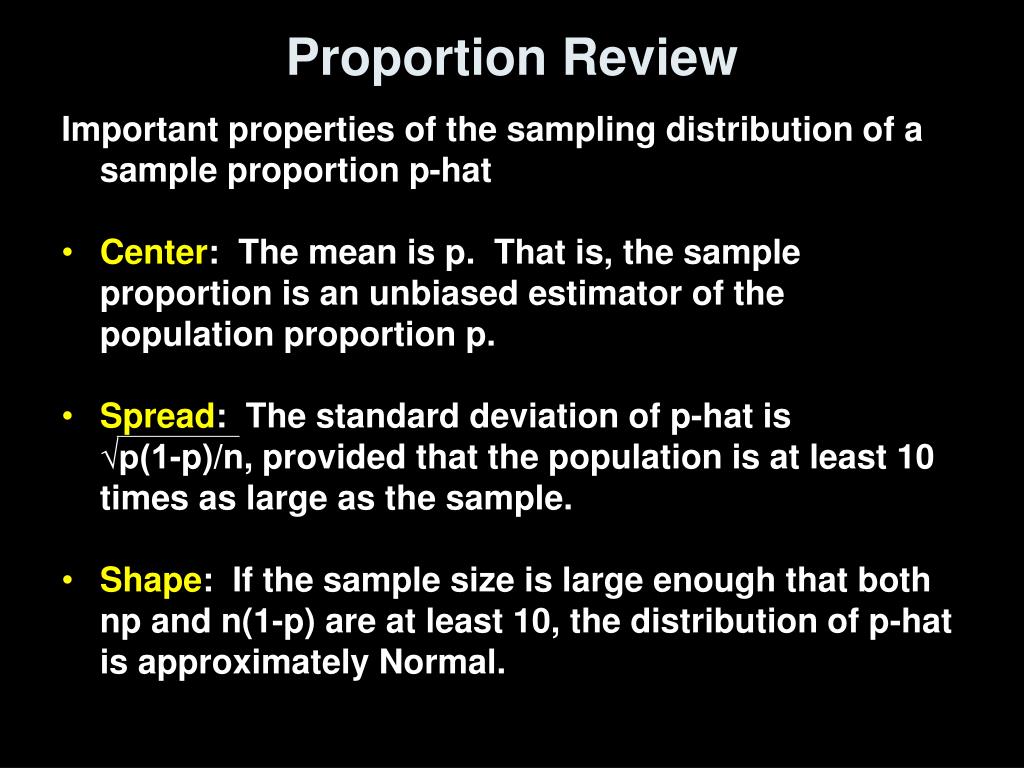 Proportion Review

Important properties of the sampling distribution of a sample proportion p-hat

• Center: The mean is p. That is, the sample proportion is an unbiased estimator of the population proportion p.

• Spread: The standard deviation of p-hat is $\sqrt{p(1-p)/n}$, provided that the population is at least 10 times as large as the sample.

• Shape: If the sample size is large enough that both np and n(1-p) are at least 10, the distribution of p-hat is approximately Normal.